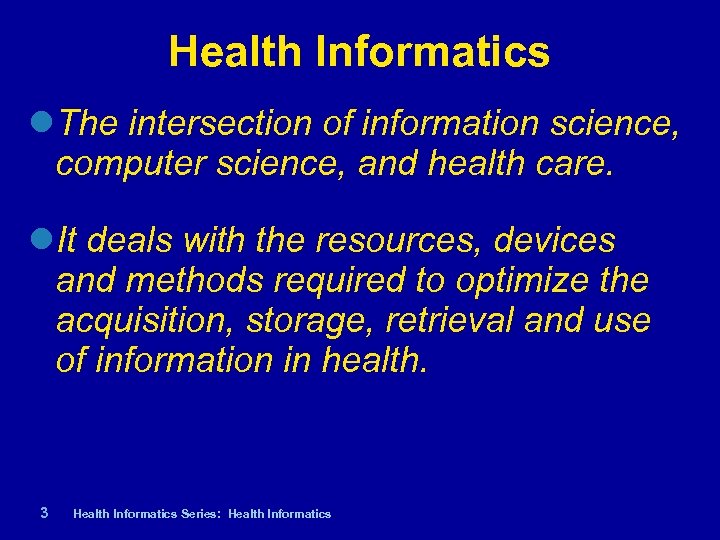 Health Informatics

The intersection of information science, computer science, and health care.

It deals with the resources, devices and methods required to optimize the acquisition, storage, retrieval and use of information in health.

3 Health Informatics Series: Health Informatics